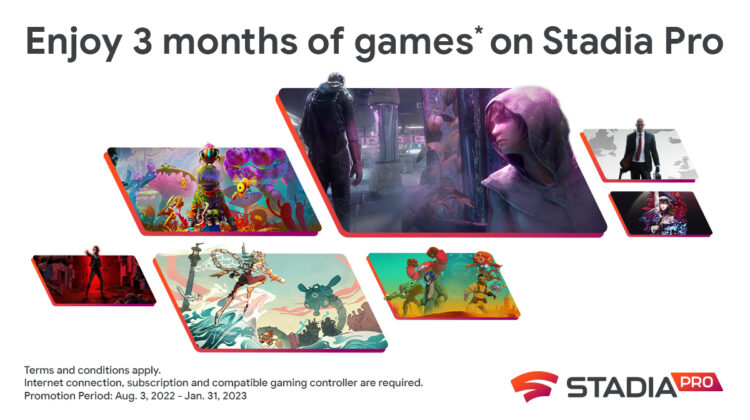 Enjoy 3 months of games* on Stadia Pro

Terms and conditions apply.
Internet connection, subscription and compatible gaming controller are required.
Promotion Period: Aug. 3, 2022 - Jan. 31, 2023

STADIA PRO